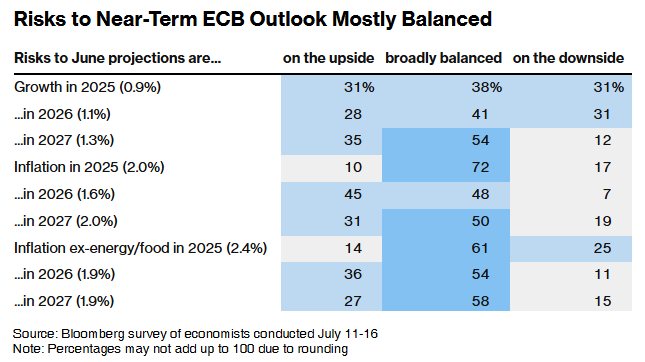 Risks to Near-Term ECB Outlook Mostly Balanced

| Risks to June projections are... | on the upside | broadly balanced | on the downside |
|---|---|---|---|
| Growth in 2025 (0.9%) | 31% | 38% | 31% |
| ...in 2026 (1.1%) | 28 | 41 | 31 |
| ...in 2027 (1.3%) | 35 | 54 | 12 |
| Inflation in 2025 (2.0%) | 10 | 72 | 17 |
| ...in 2026 (1.6%) | 45 | 48 | 7 |
| ...in 2027 (2.0%) | 31 | 50 | 19 |
| Inflation ex-energy/food in 2025 (2.4%) | 14 | 61 | 25 |
| ...in 2026 (1.9%) | 36 | 54 | 11 |
| ...in 2027 (1.9%) | 27 | 58 | 15 |

Source: Bloomberg survey of economists conducted July 11-16
Note: Percentages may not add up to 100 due to rounding